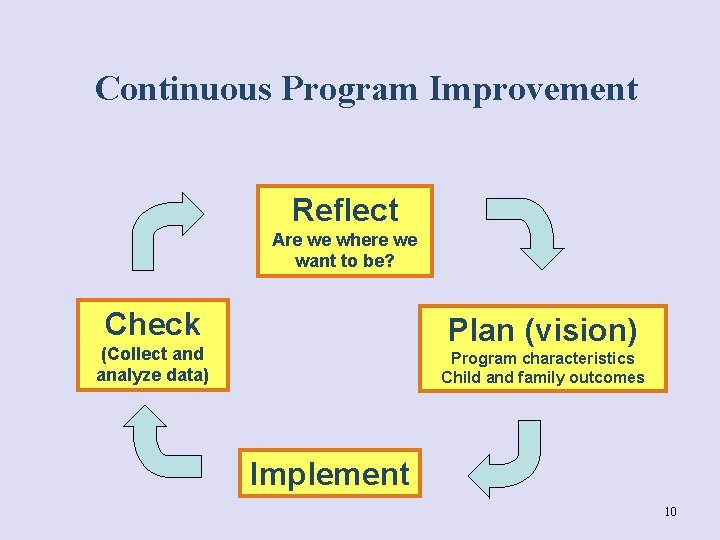 Continuous Program Improvement

Reflect
Are we where we want to be?

Plan (vision)
Program characteristics
Child and family outcomes

Implement

Check
(Collect and analyze data)

10